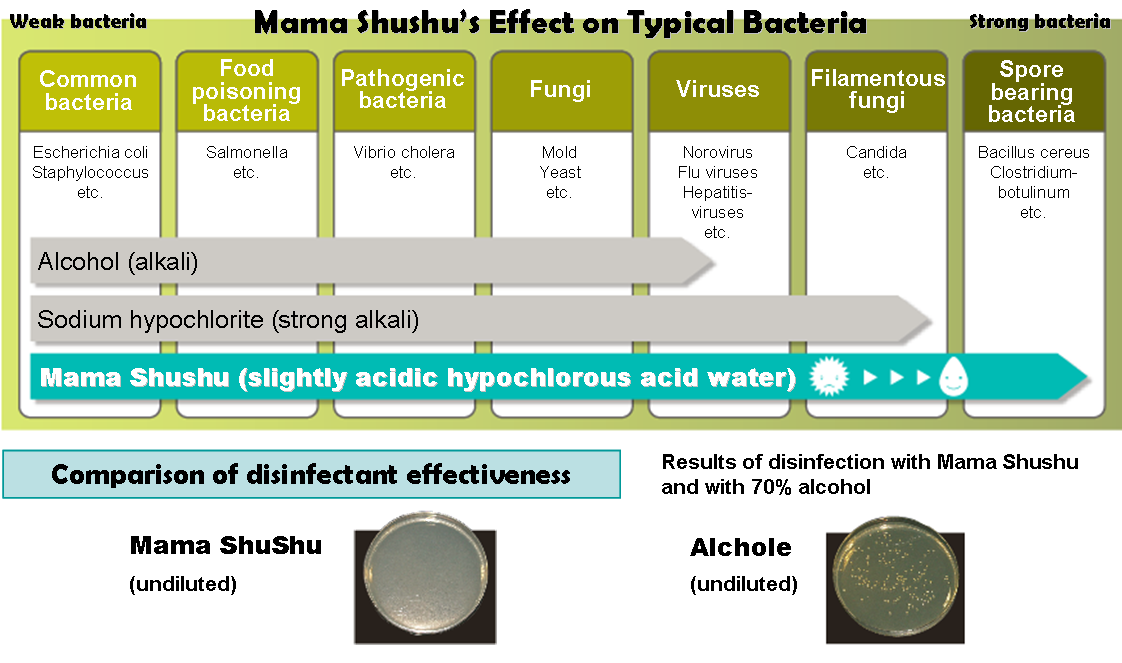 Weak bacteria

Mama Shushu's Effect on Typical Bacteria

Strong bacteria

| Common bacteria | Food poisoning bacteria | Pathogenic bacteria | Fungi | Viruses | Filamentous fungi | Spore bearing bacteria |
|---|---|---|---|---|---|---|
| Escherichia coli Staphylococcus etc. | Salmonella etc. | Vibrio cholera etc. | Mold Yeast etc. | Norovirus Flu viruses Hepatitis-viruses etc. | Candida etc. | Bacillus cereus Clostridium-botulinum etc. |

Alcohol (alkali)

Sodium hypochlorite (strong alkali)

Mama Shushu (slightly acidic hypochlorous acid water)

Comparison of disinfectant effectiveness

Results of disinfection with Mama Shushu and with 70% alcohol

Mama ShuShu
(undiluted)

Alchole
(undiluted)